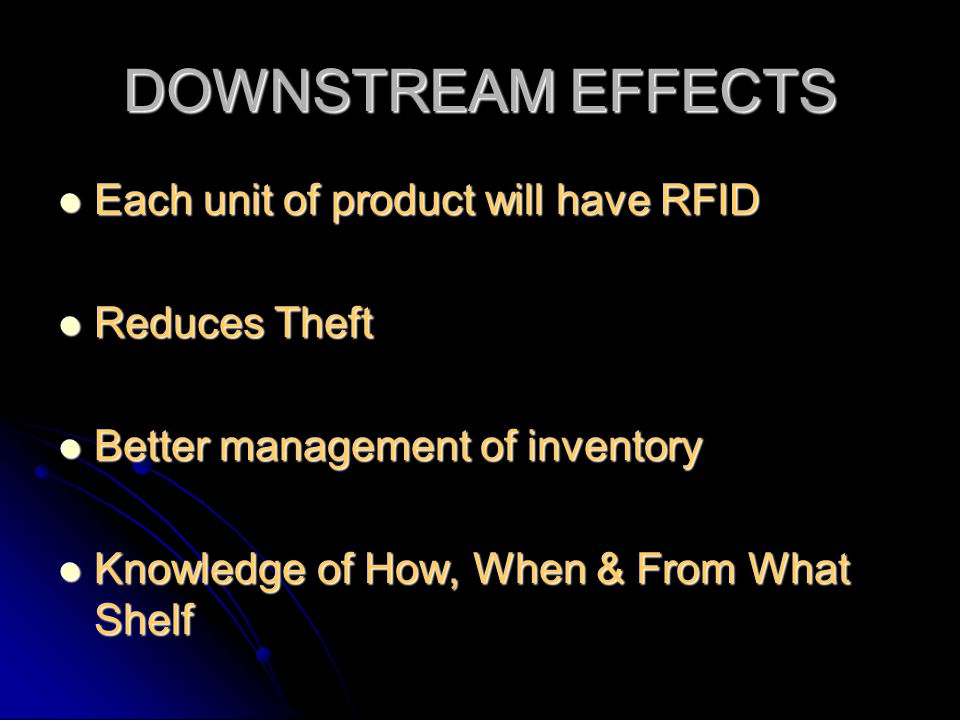 DOWNSTREAM EFFECTS

- Each unit of product will have RFID

- Reduces Theft

- Better management of inventory

- Knowledge of How, When & From What Shelf